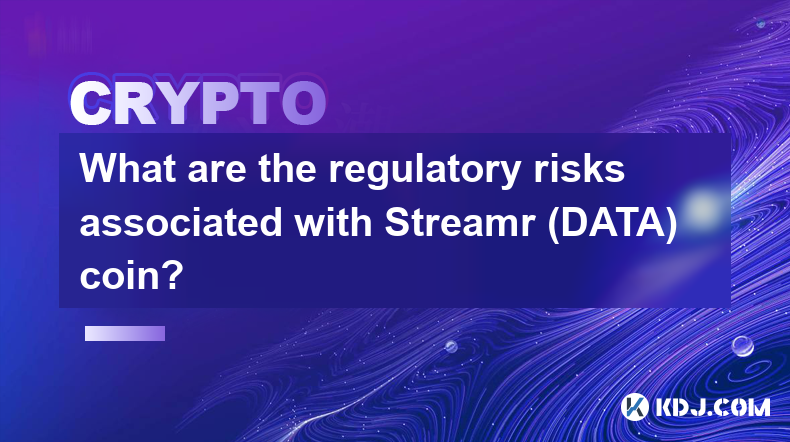 CRYPTO

What are the regulatory risks associated with Streamr (DATA) coin?

KDJ.COM